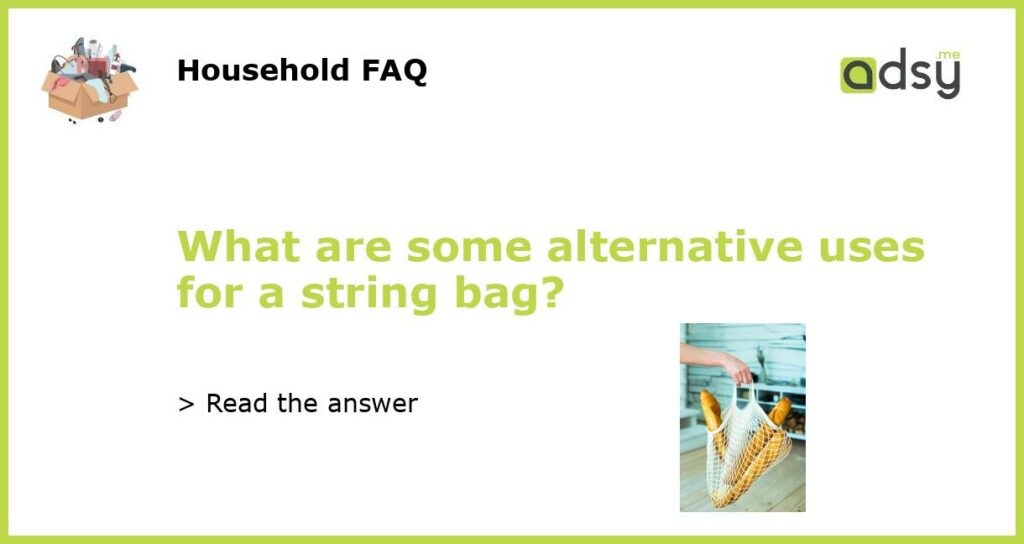 Household FAQ

adsy.me

What are some alternative uses for a string bag?

> Read the answer